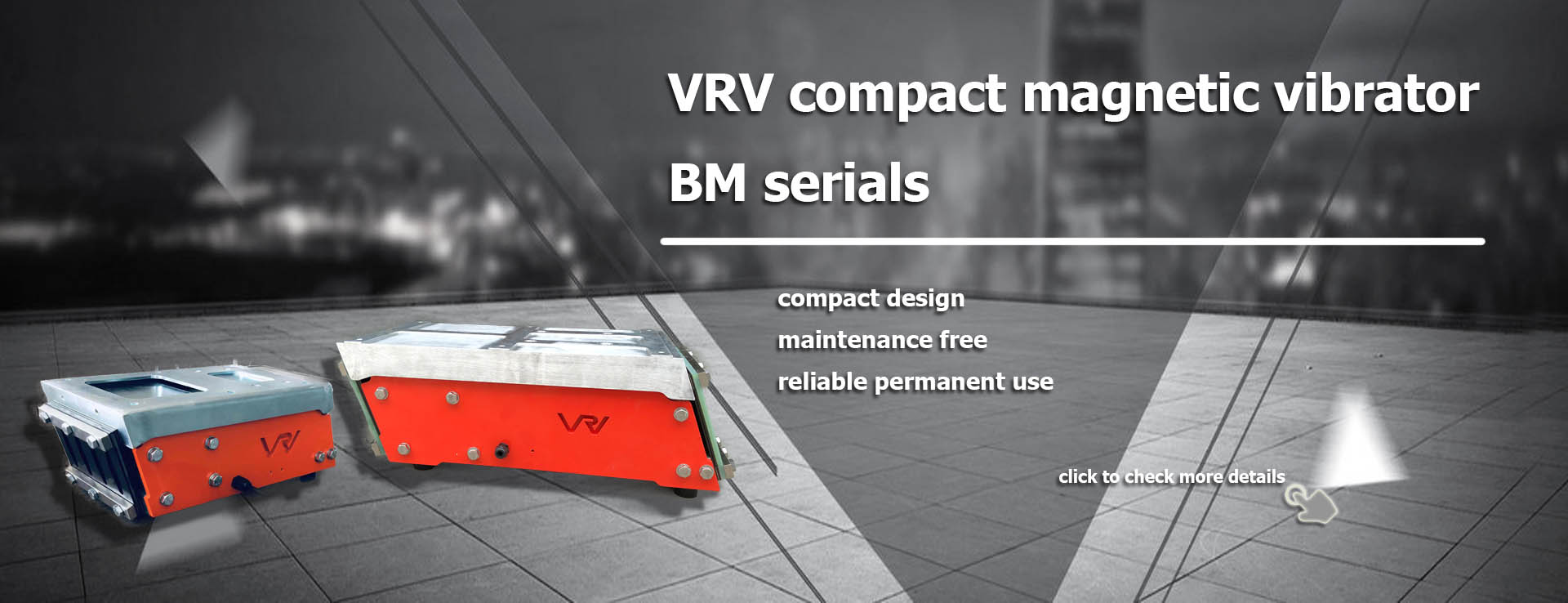 VRV compact magnetic vibrator
BM serials

compact design
maintenance free
reliable permanent use

VRV

VRV

click to check more details